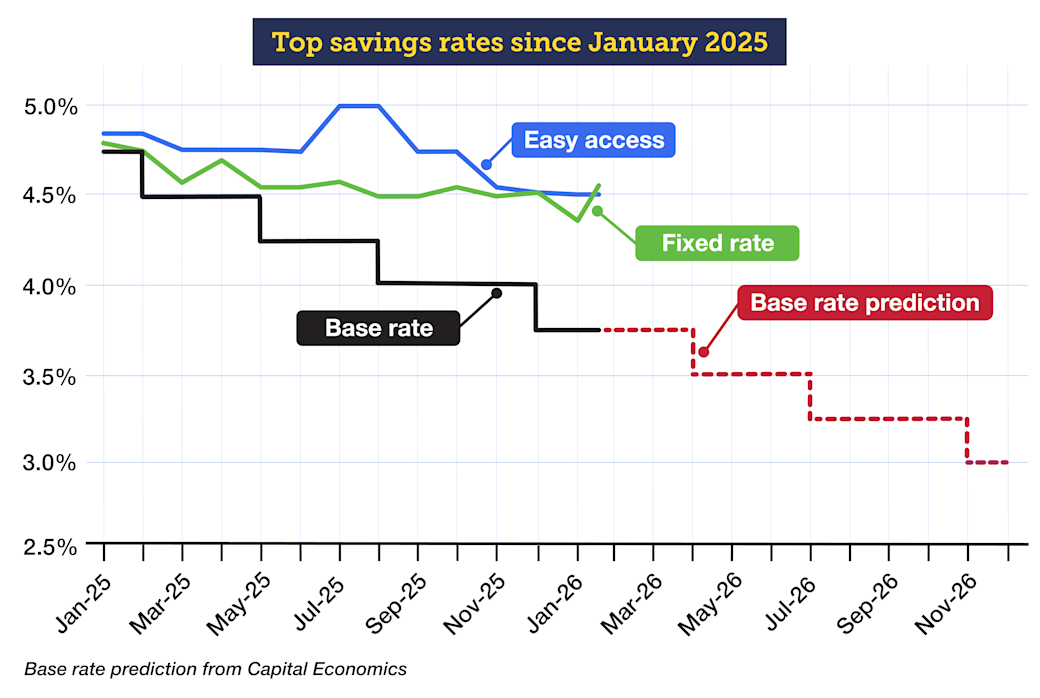 Top savings rates since January 2025

5.0%
4.5%
4.0%
3.5%
3.0%
2.5%

Easy access
Fixed rate
Base rate
Base rate prediction

Jan-25
Mar-25
May-25
Jul-25
Sep-25
Nov-25
Jan-26
Mar-26
May-26
Jul-26
Sep-26
Nov-26

Base rate prediction from Capital Economics